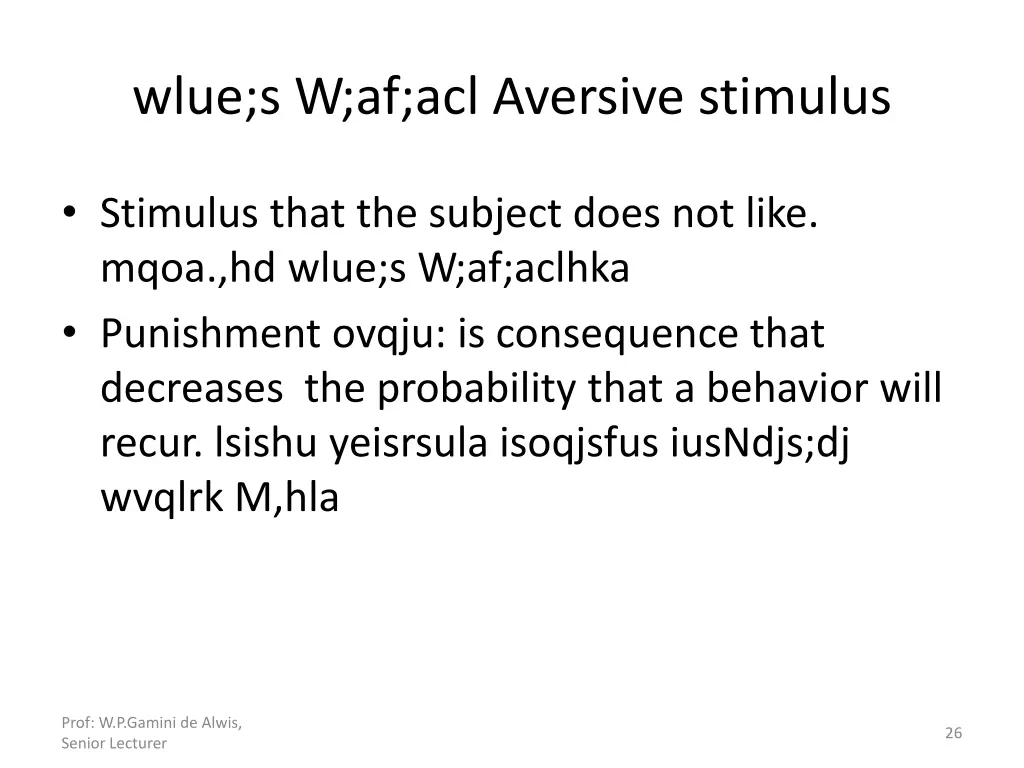 wlue;s W;af;acl Aversive stimulus

• Stimulus that the subject does not like. mqoa.,hd wlue;s W;af;aclhka
• Punishment ovqju: is consequence that decreases the probability that a behavior will recur. lsishu yeisrsula isoqjsfus iusNdjs;dj wvqlrk M,hla

Prof: W.P.Gamini de Alwis, Senior Lecturer

26